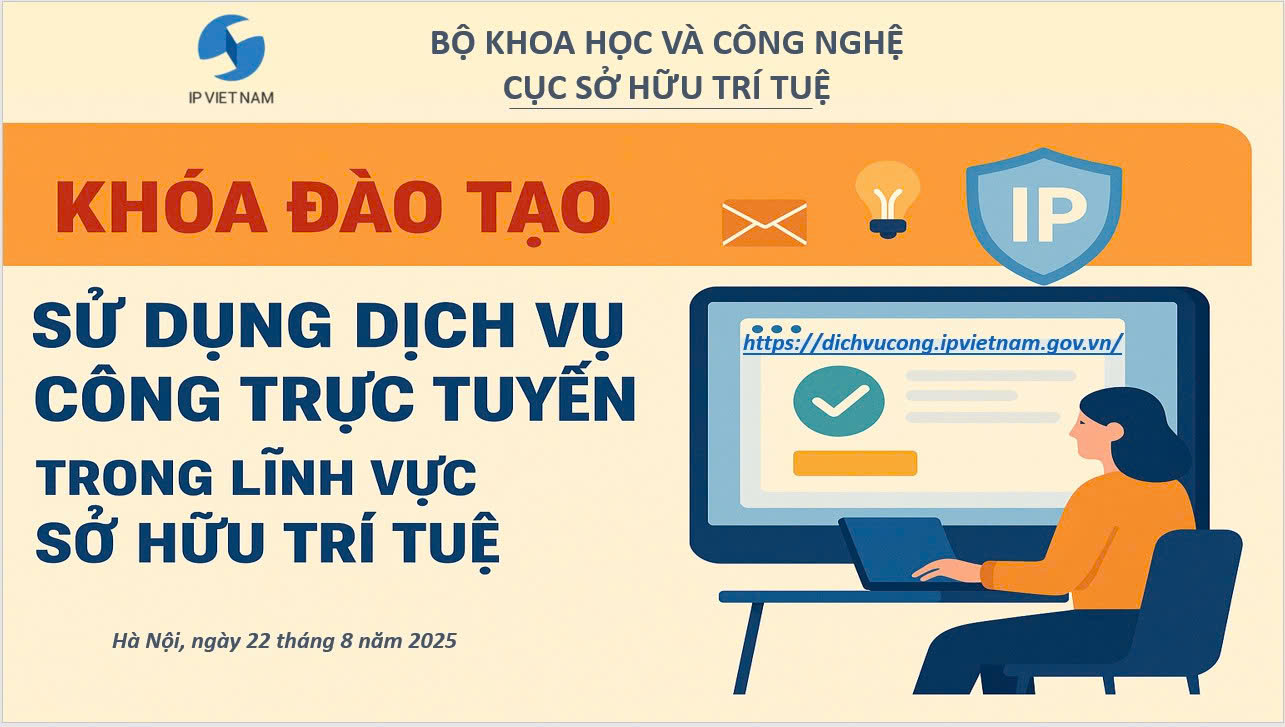 IP VIETNAM

BỘ KHOA HỌC VÀ CÔNG NGHỆ
CỤC SỞ HỮU TRÍ TUỆ

KHÓA ĐÀO TẠO

IP

SỬ DỤNG DỊCH VỤ CÔNG TRỰC TUYẾN
TRONG LĨNH VỰC SỞ HỮU TRÍ TUỆ

https://dichvucong.ipvietnam.gov.vn/

Hà Nội, ngày 22 tháng 8 năm 2025